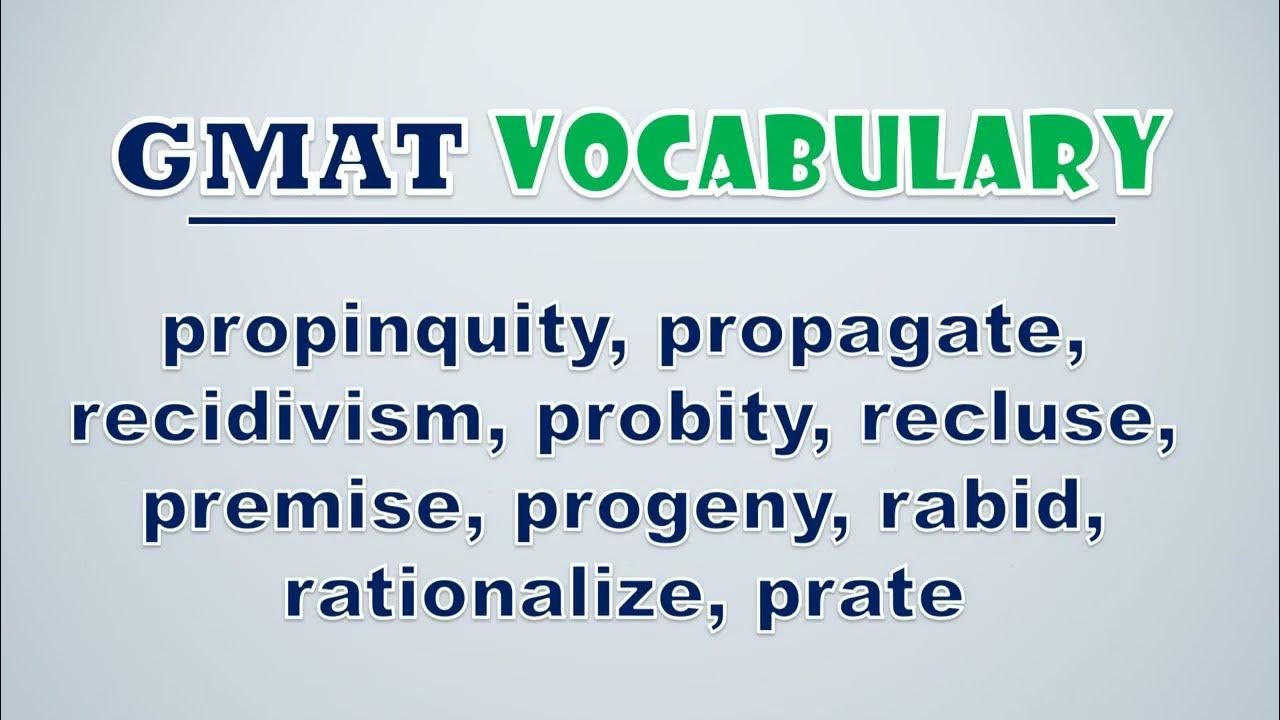 GMAT VOCABULARY

propinquity, propagate, recidivism, probity, recluse, premise, progeny, rabid, rationalize, prate